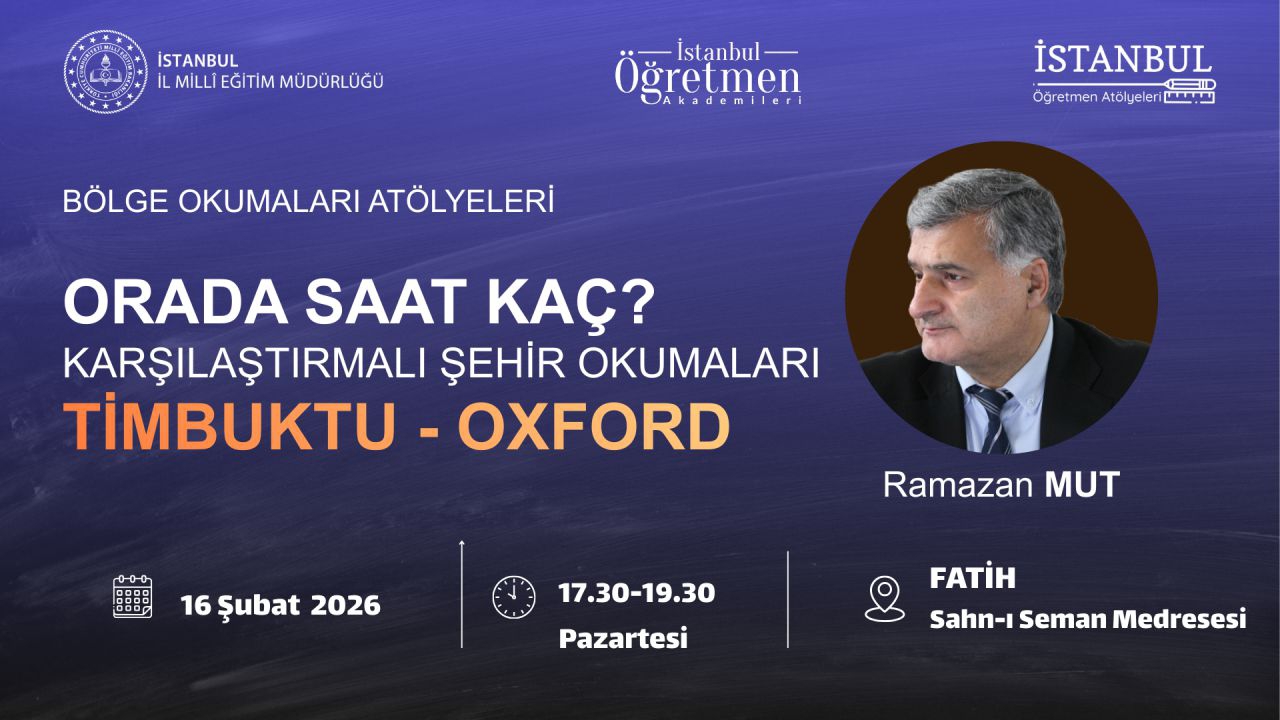 İSTANBUL
İL MİLLÎ EĞİTİM MÜDÜRLÜĞÜ

İstanbul
Öğretmen
Akademileri

İSTANBUL
Öğretmen Atölyeleri

BÖLGE OKUMALARI ATÖLYELERİ

ORADA SAAT KAÇ?
KARŞILAŞTIRMALI ŞEHİR OKUMALARI
TİMBUKTU - OXFORD

Ramazan MUT

16 Şubat 2026

17.30-19.30
Pazartesi

FATİH
Sahn-ı Seman Medresesi